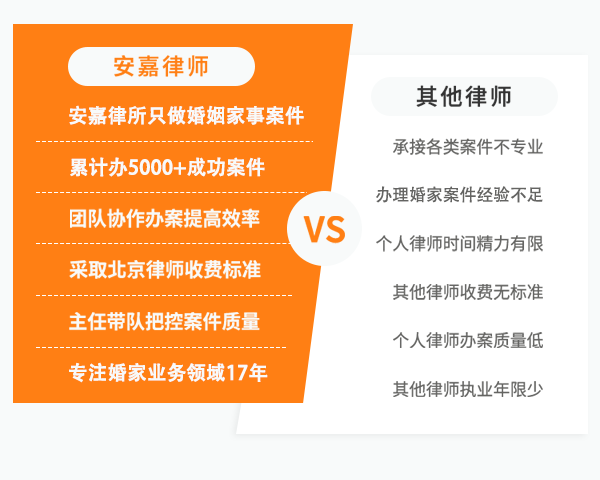 安嘉律师

安嘉律所只做婚姻家事案件

累计办5000+成功案件

团队协作办案提高效率

采取北京律师收费标准

主任带队把控案件质量

专注婚家业务领域17年

VS

其他律师

承接各类案件不专业

办理婚家案件经验不足

个人律师时间精力有限

其他律师收费无标准

个人律师办案质量低

其他律师执业年限少